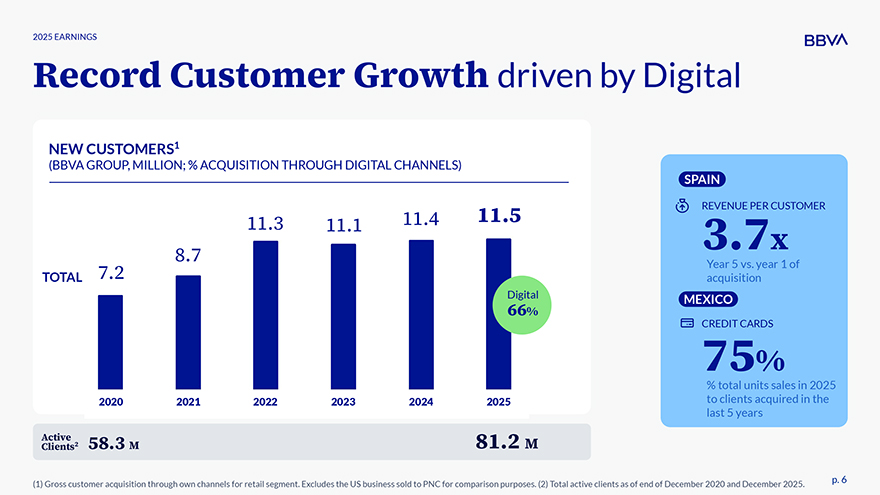 2025 EARNINGS

BBVA

Record Customer Growth driven by Digital

NEW CUSTOMERS$^1$
(BBVA GROUP, MILLION; % ACQUISITION THROUGH DIGITAL CHANNELS)

TOTAL

7.2
8.7
11.3
11.1
11.4
11.5

Digital 66%

2020
2021
2022
2023
2024
2025

Active Clients$^2$ 58.3 M

81.2 M

SPAIN

REVENUE PER CUSTOMER

3.7x

Year 5 vs. year 1 of acquisition

MEXICO

CREDIT CARDS

75%

% total units sales in 2025 to clients acquired in the last 5 years

(1) Gross customer acquisition through own channels for retail segment. Excludes the US business sold to PNC for comparison purposes. (2) Total active clients as of end of December 2020 and December 2025.

p. 6